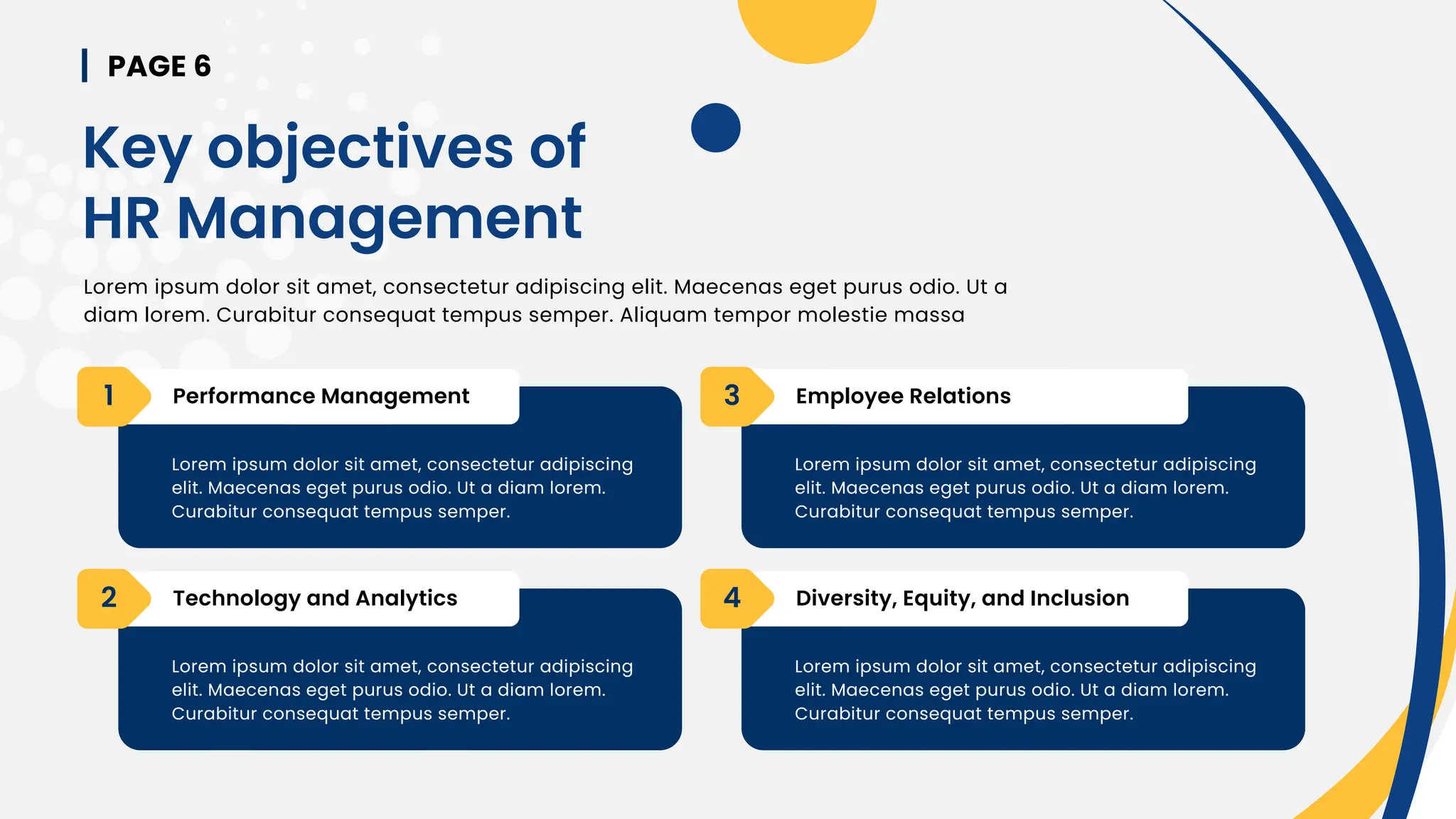 PAGE 6

Key objectives of HR Management

Lorem ipsum dolor sit amet, consectetur adipiscing elit. Maecenas eget purus odio. Ut a diam lorem. Curabitur consequat tempus semper. Aliquam tempor molestie massa

1
Performance Management

Lorem ipsum dolor sit amet, consectetur adipiscing elit. Maecenas eget purus odio. Ut a diam lorem. Curabitur consequat tempus semper.

2
Technology and Analytics

Lorem ipsum dolor sit amet, consectetur adipiscing elit. Maecenas eget purus odio. Ut a diam lorem. Curabitur consequat tempus semper.

3
Employee Relations

Lorem ipsum dolor sit amet, consectetur adipiscing elit. Maecenas eget purus odio. Ut a diam lorem. Curabitur consequat tempus semper.

4
Diversity, Equity, and Inclusion

Lorem ipsum dolor sit amet, consectetur adipiscing elit. Maecenas eget purus odio. Ut a diam lorem. Curabitur consequat tempus semper.